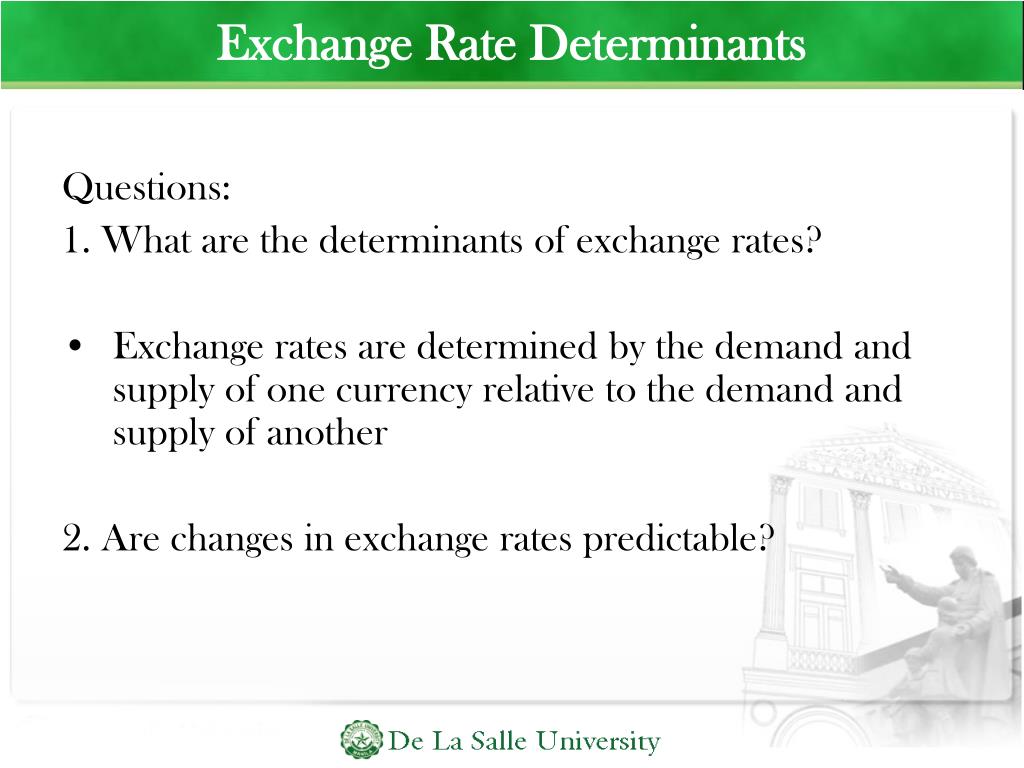 Exchange Rate Determinants

Questions:
1. What are the determinants of exchange rates?

• Exchange rates are determined by the demand and supply of one currency relative to the demand and supply of another

2. Are changes in exchange rates predictable?

De La Salle University